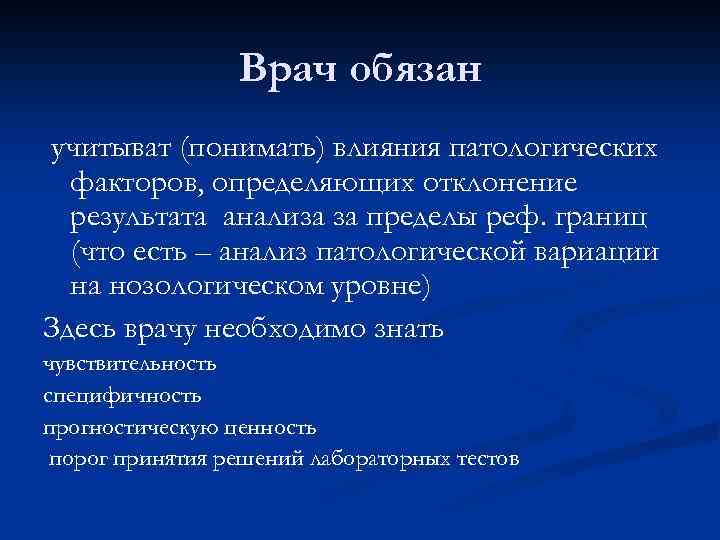 Врач обязан

учитыват (понимать) влияния патологических факторов, определяющих отклонение результата анализа за пределы реф. границ (что есть – анализ патологической вариации на нозологическом уровне)

Здесь врачу необходимо знать

чувствительность

специфичность

прогностическую ценность

порог принятия решений лабораторных тестов